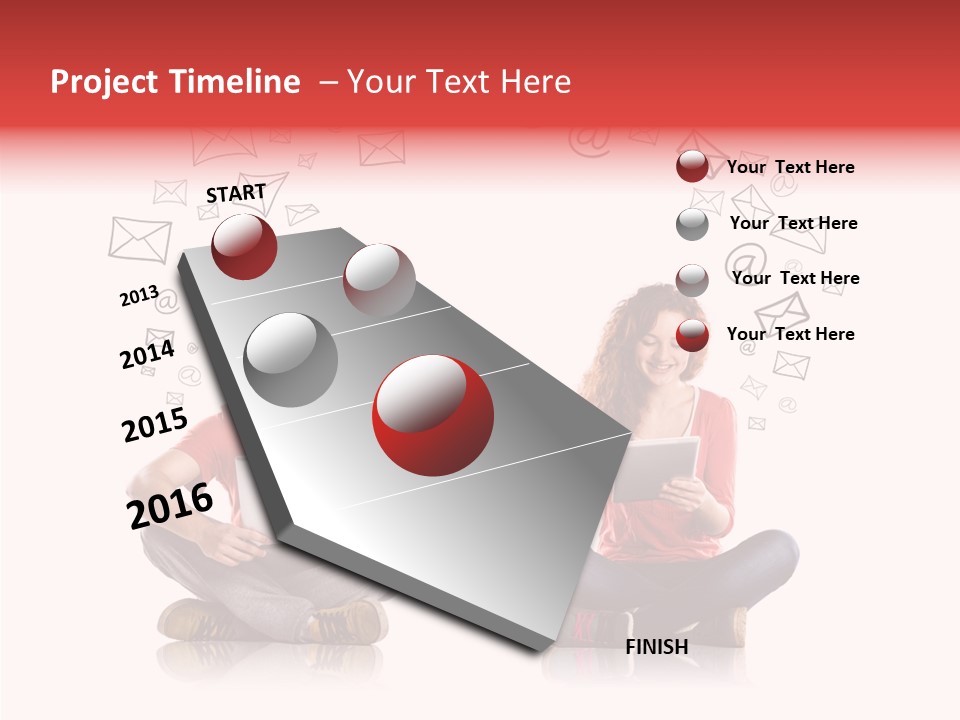 Project Timeline – Your Text Here

START

2013

2014

2015

2016

FINISH

Your Text Here

Your Text Here

Your Text Here

Your Text Here